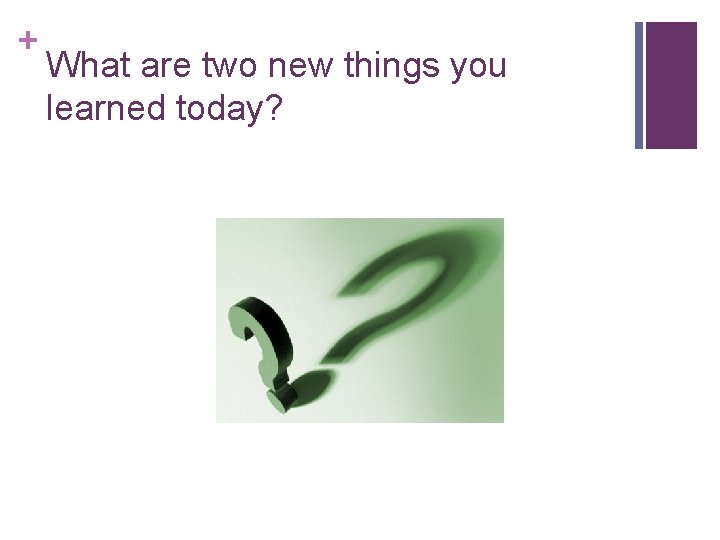 +
What are two new things you learned today?